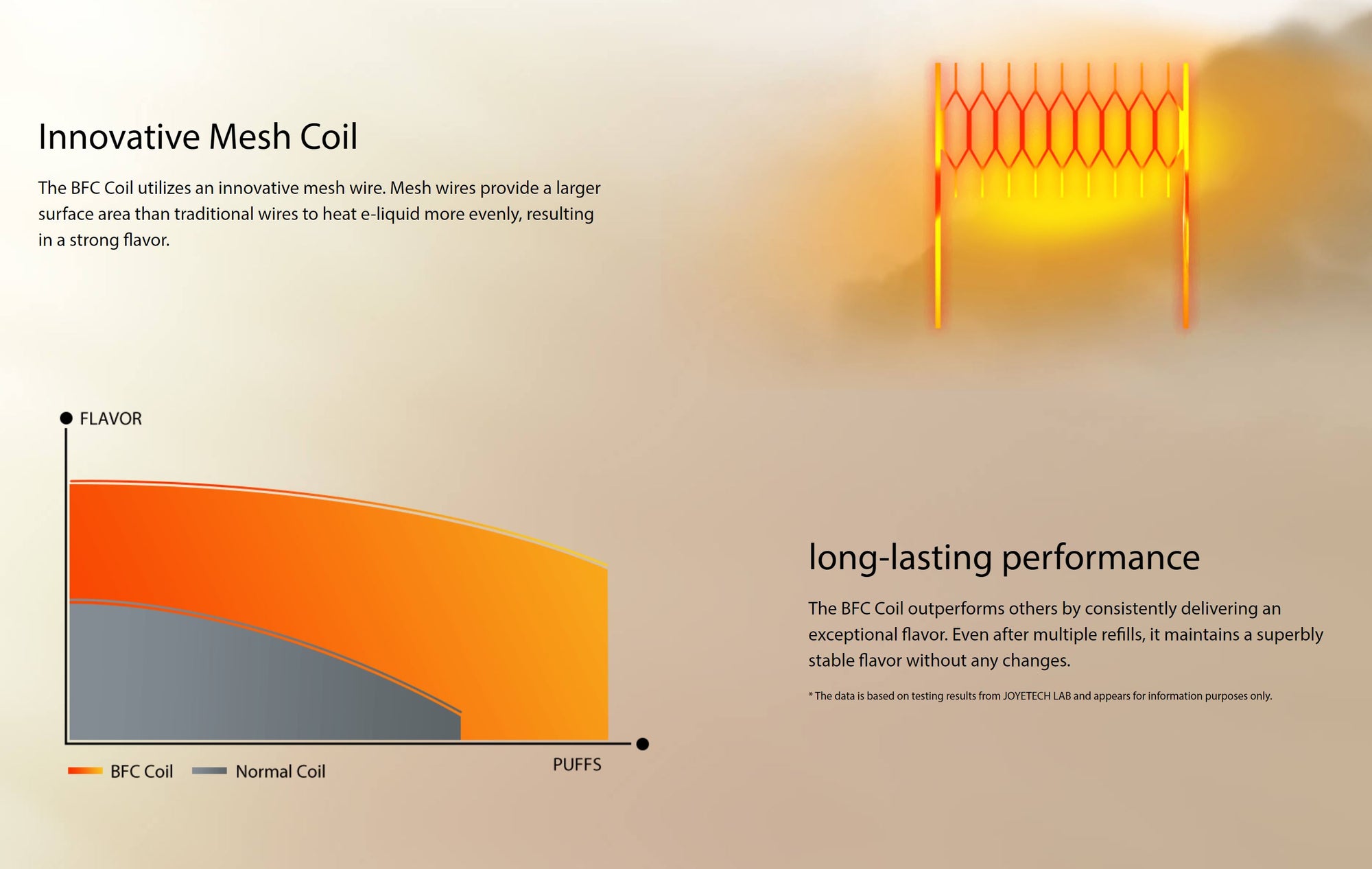 Innovative Mesh Coil

The BFC Coil utilizes an innovative mesh wire. Mesh wires provide a larger surface area than traditional wires to heat e-liquid more evenly, resulting in a strong flavor.

FLAVOR

PUFFS

BFC Coil Normal Coil

long-lasting performance

The BFC Coil outperforms others by consistently delivering an exceptional flavor. Even after multiple refills, it maintains a superbly stable flavor without any changes.

* The data is based on testing results from JOYETECH LAB and appears for information purposes only.